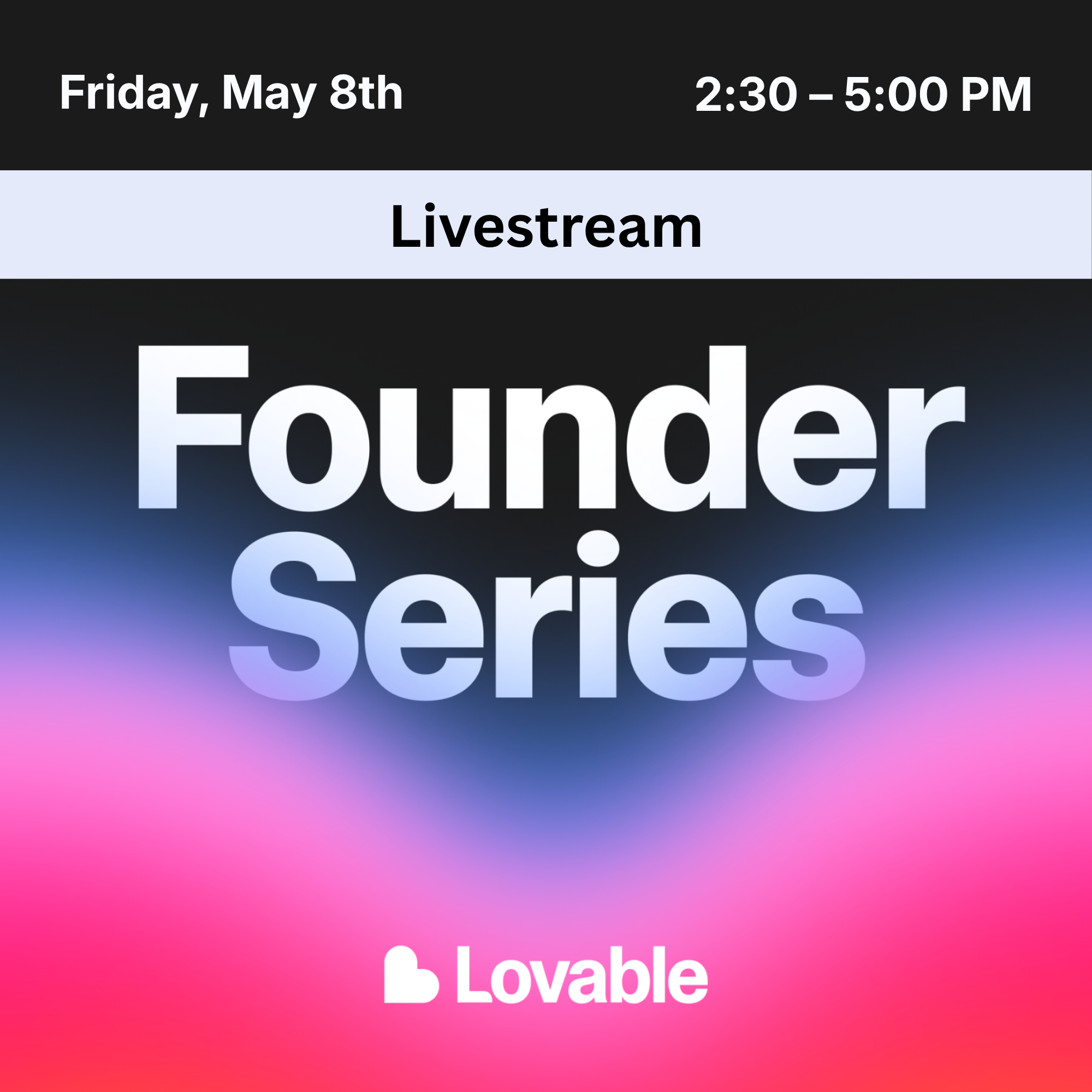 Friday, May 8th

2:30 – 5:00 PM

Livestream

Founder Series

Lovable